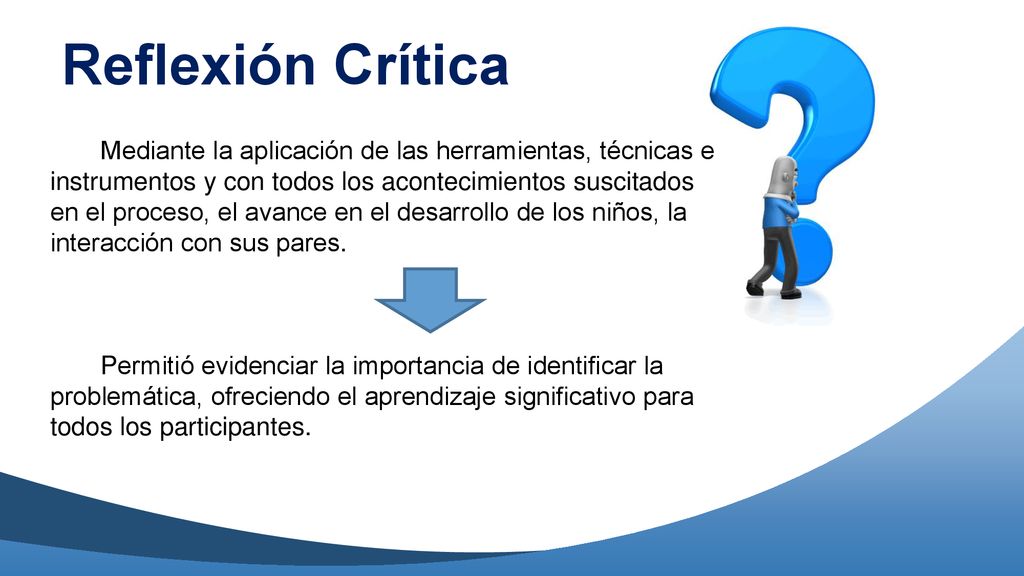 Reflexión Crítica

Mediante la aplicación de las herramientas, técnicas e instrumentos y con todos los acontecimientos suscitados en el proceso, el avance en el desarrollo de los niños, la interacción con sus pares.

Permitió evidenciar la importancia de identificar la problemática, ofreciendo el aprendizaje significativo para todos los participantes.